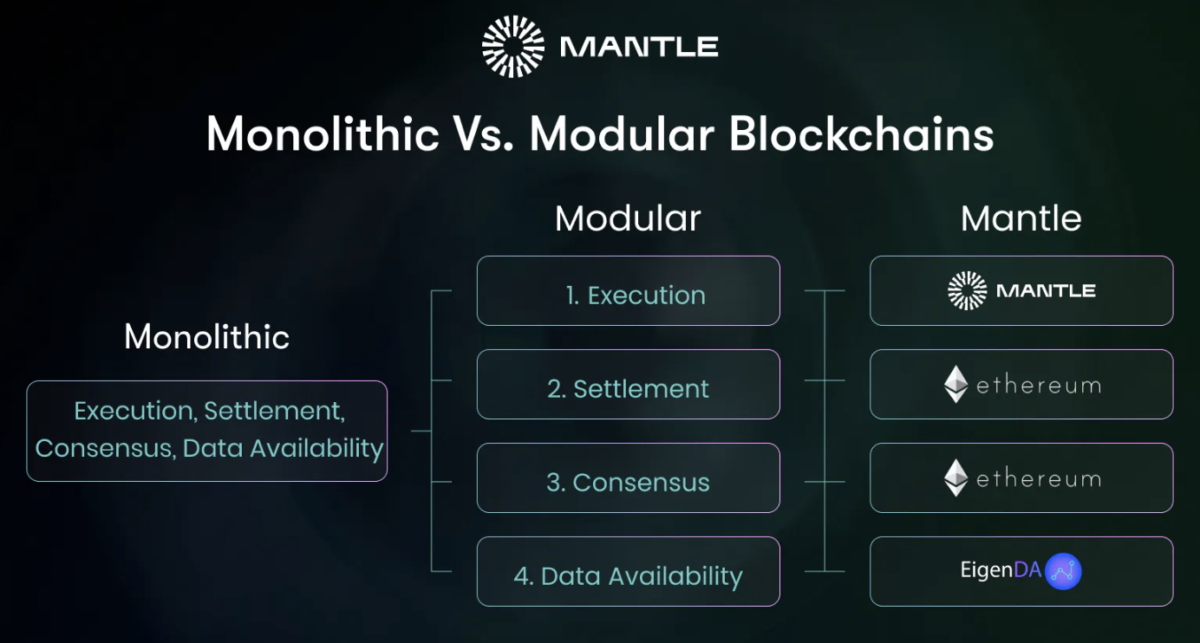 MANTLE

Monolithic Vs. Modular Blockchains

Monolithic

Execution, Settlement, Consensus, Data Availability

Modular

1. Execution

2. Settlement

3. Consensus

4. Data Availability

Mantle

MANTLE

ethereum

ethereum

EigenDA